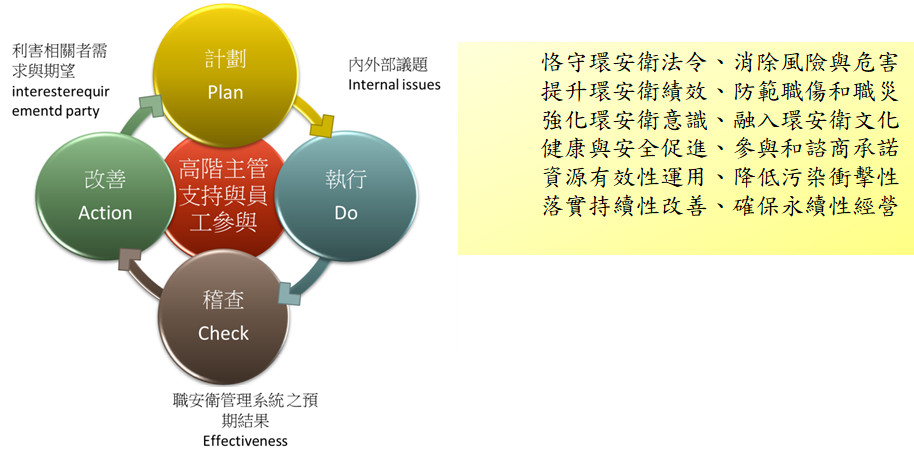 利害相關者需求與期望
interesterequirementd party

計劃
Plan

內外部議題
Internal issues

改善
Action

高階主管支持與員工參與

執行
Do

稽查
Check

職安衛管理系統之預期結果
Effectiveness

恪守環安衛法令、消除風險與危害
提升環安衛績效、防範職傷和職災
強化環安衛意識、融入環安衛文化
健康與安全促進、參與和諮商承諾
資源有效性運用、降低污染衝擊性
落實持續性改善、確保永續性經營